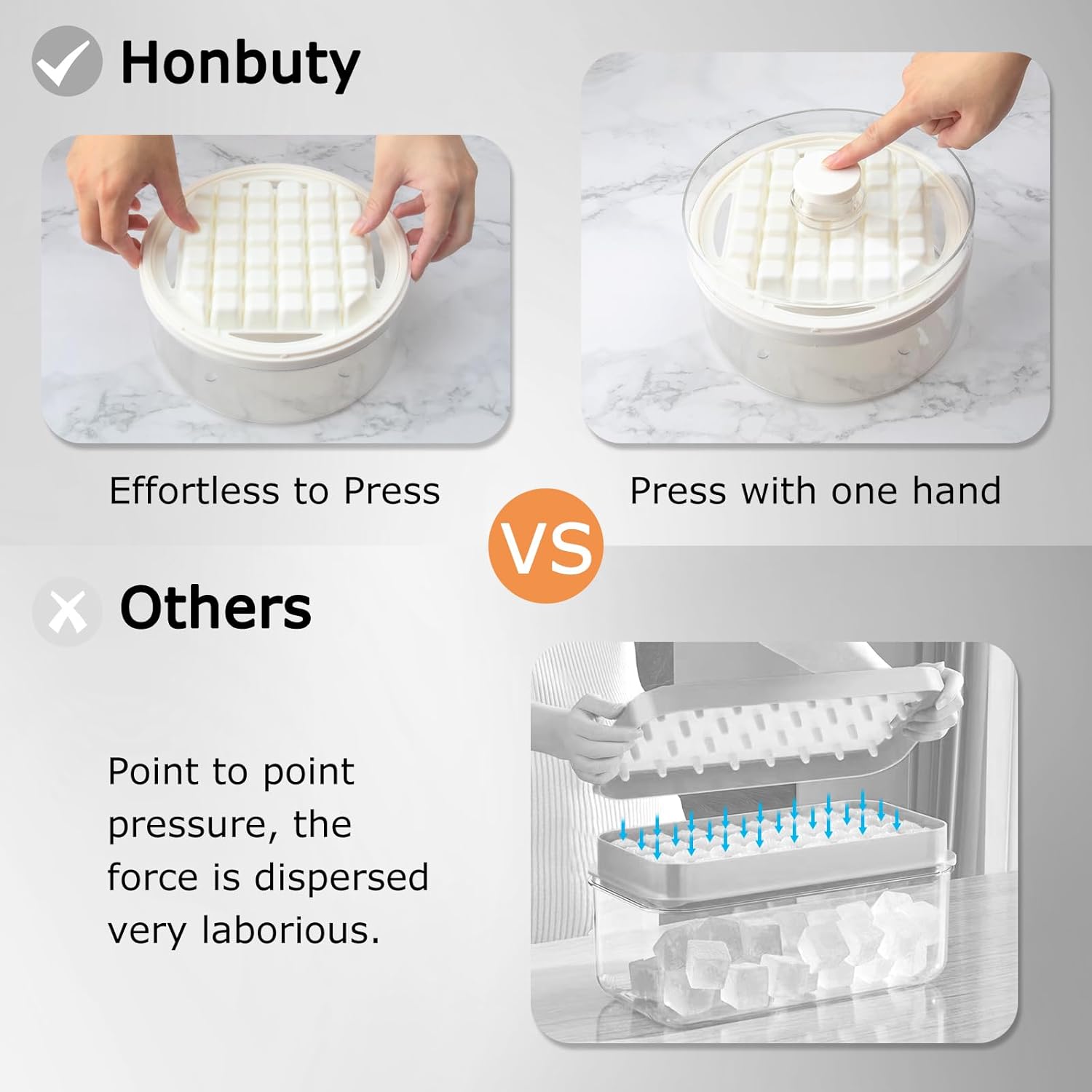 Honbuty

Effortless to Press

Press with one hand

VS

Others

Point to point pressure, the force is dispersed very laborious.